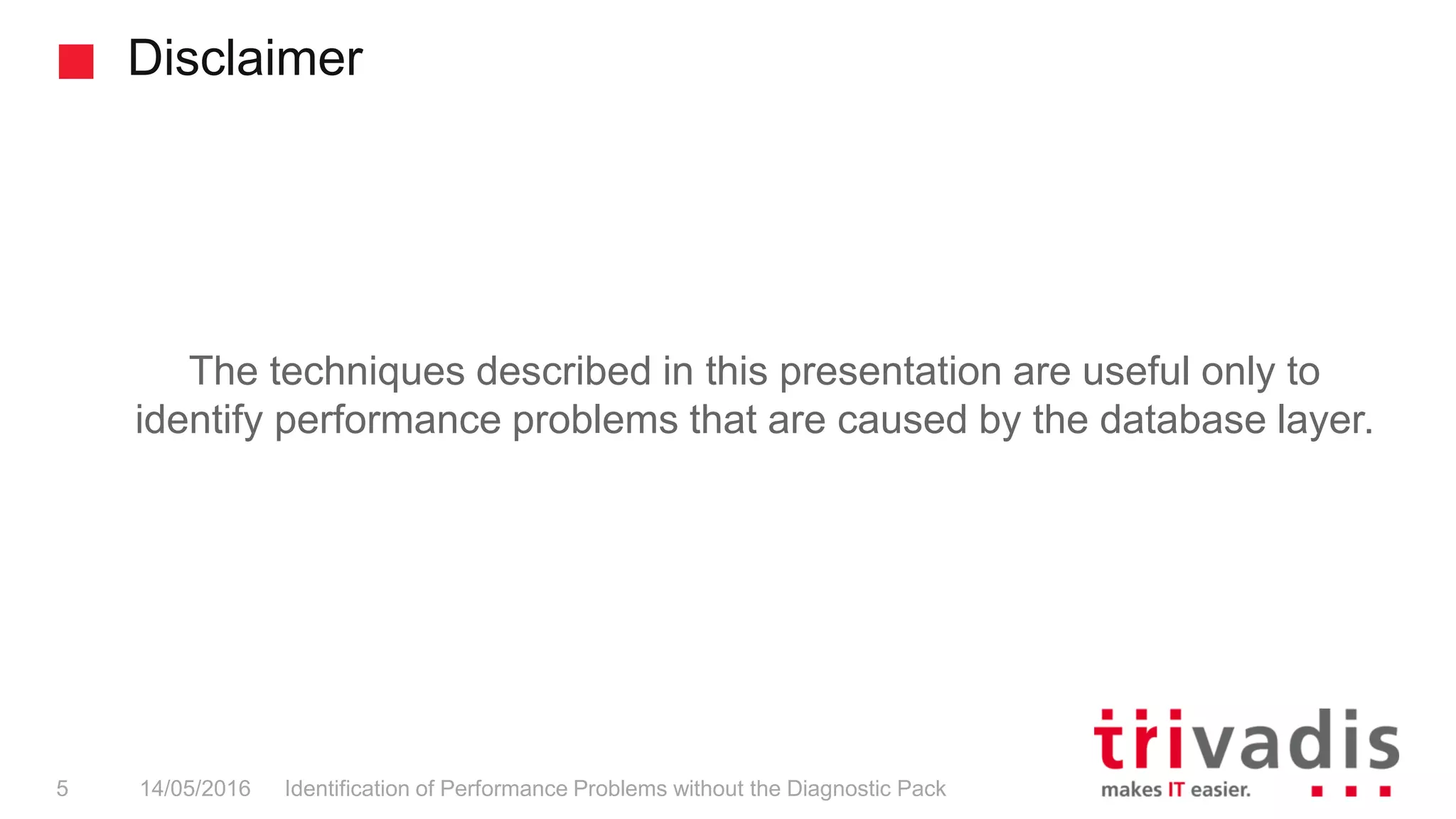 Disclaimer

The techniques described in this presentation are useful only to identify performance problems that are caused by the database layer.

5 14/05/2016 Identification of Performance Problems without the Diagnostic Pack

trivadis
makes IT easier.